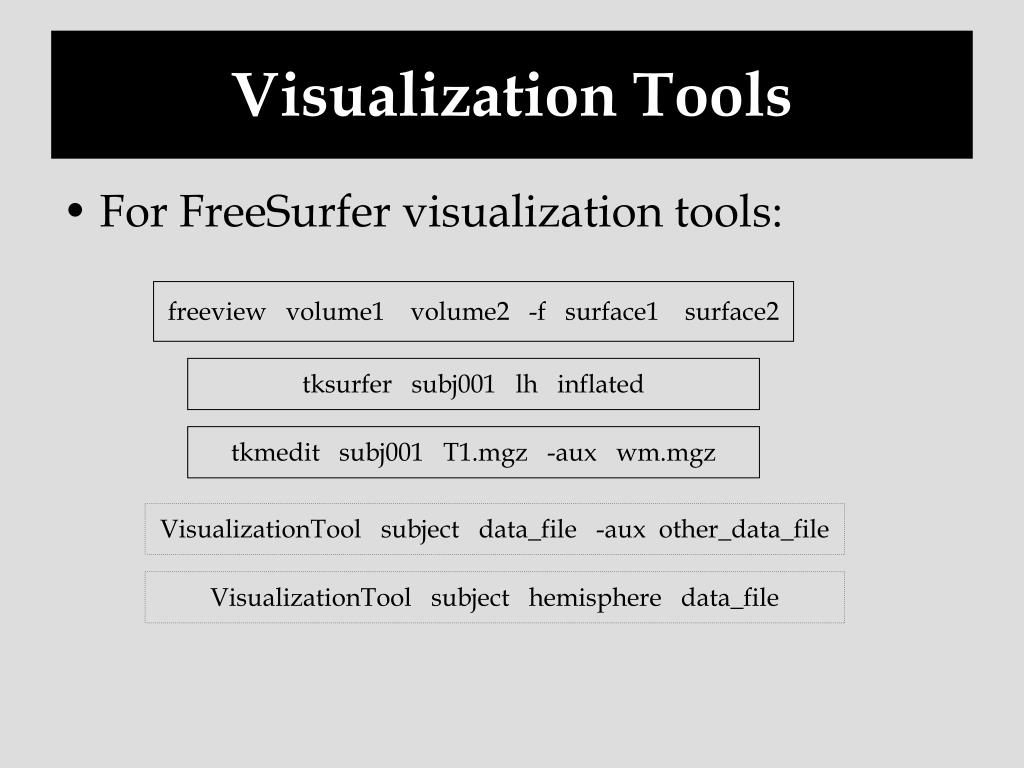 Visualization Tools

• For FreeSurfer visualization tools:

freeview volume1 volume2 -f surface1 surface2

tksurfer subj001 lh inflated

tkmedit subj001 T1.mgz -aux wm.mgz

VisualizationTool subject data_file -aux other_data_file

VisualizationTool subject hemisphere data_file